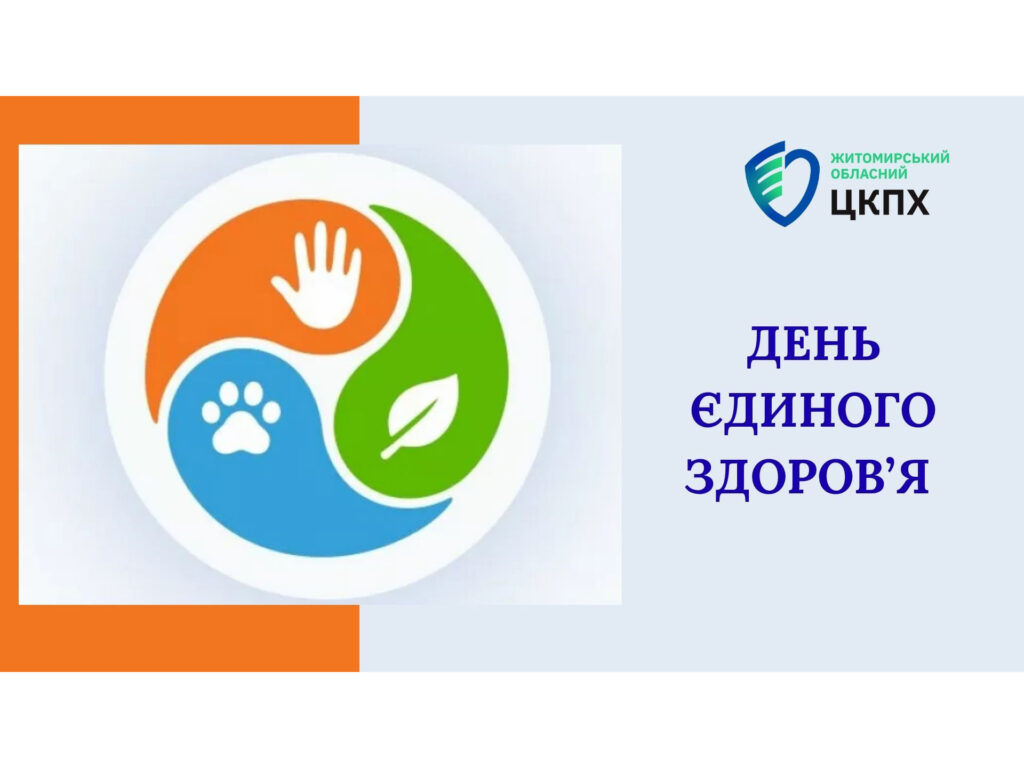 ЖИТОМИРСЬКИЙ ОБЛАСНИЙ
ЦКПХ

ДЕНЬ ЄДИНОГО ЗДОРОВ'Я